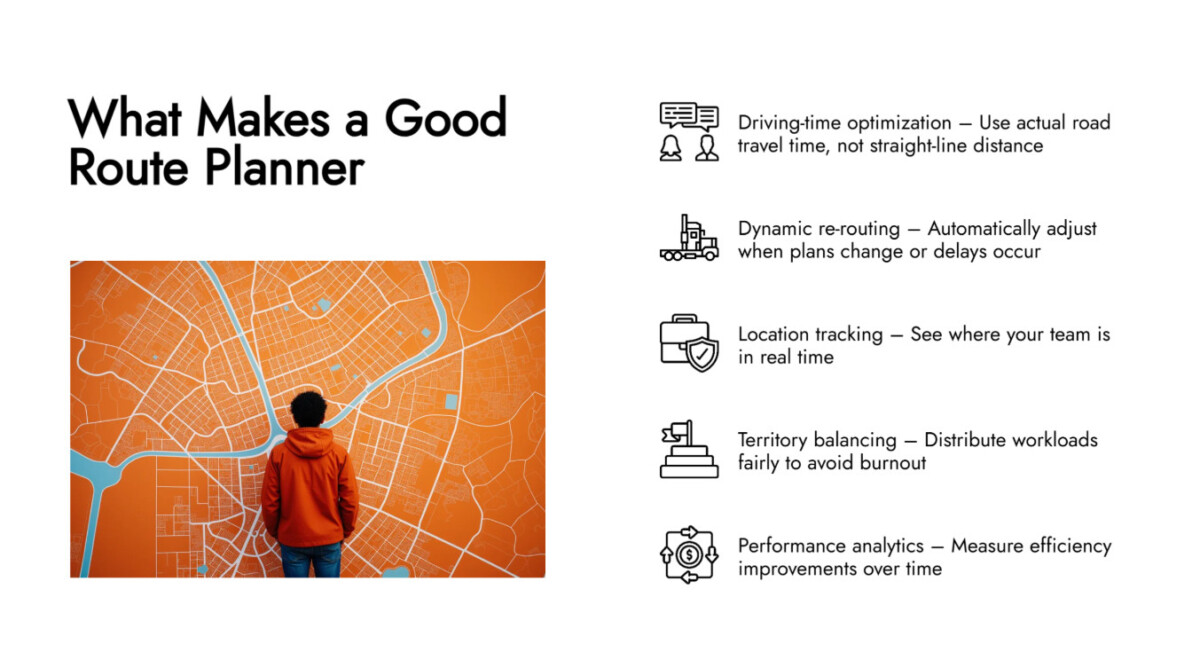 What Makes a Good Route Planner

Driving-time optimization — Use actual road travel time, not straight-line distance

Dynamic re-routing — Automatically adjust when plans change or delays occur

Location tracking — See where your team is in real time

Territory balancing — Distribute workloads fairly to avoid burnout

Performance analytics — Measure efficiency improvements over time